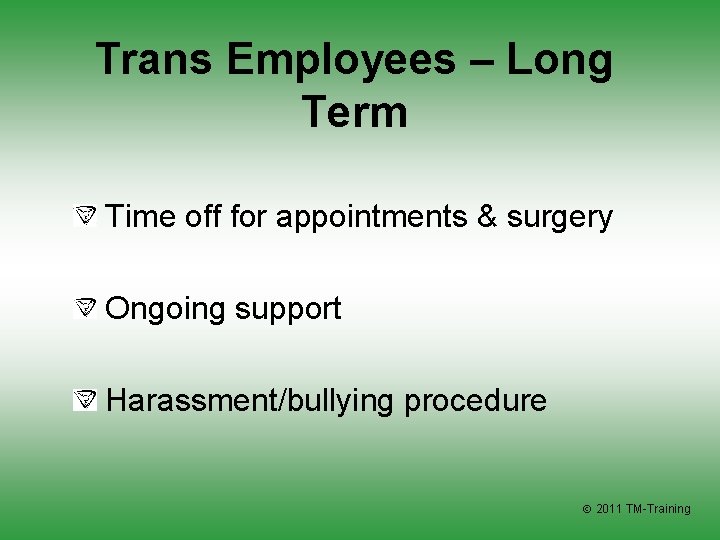 Trans Employees – Long Term

Time off for appointments & surgery

Ongoing support

Harassment/bullying procedure

© 2011 TM-Training